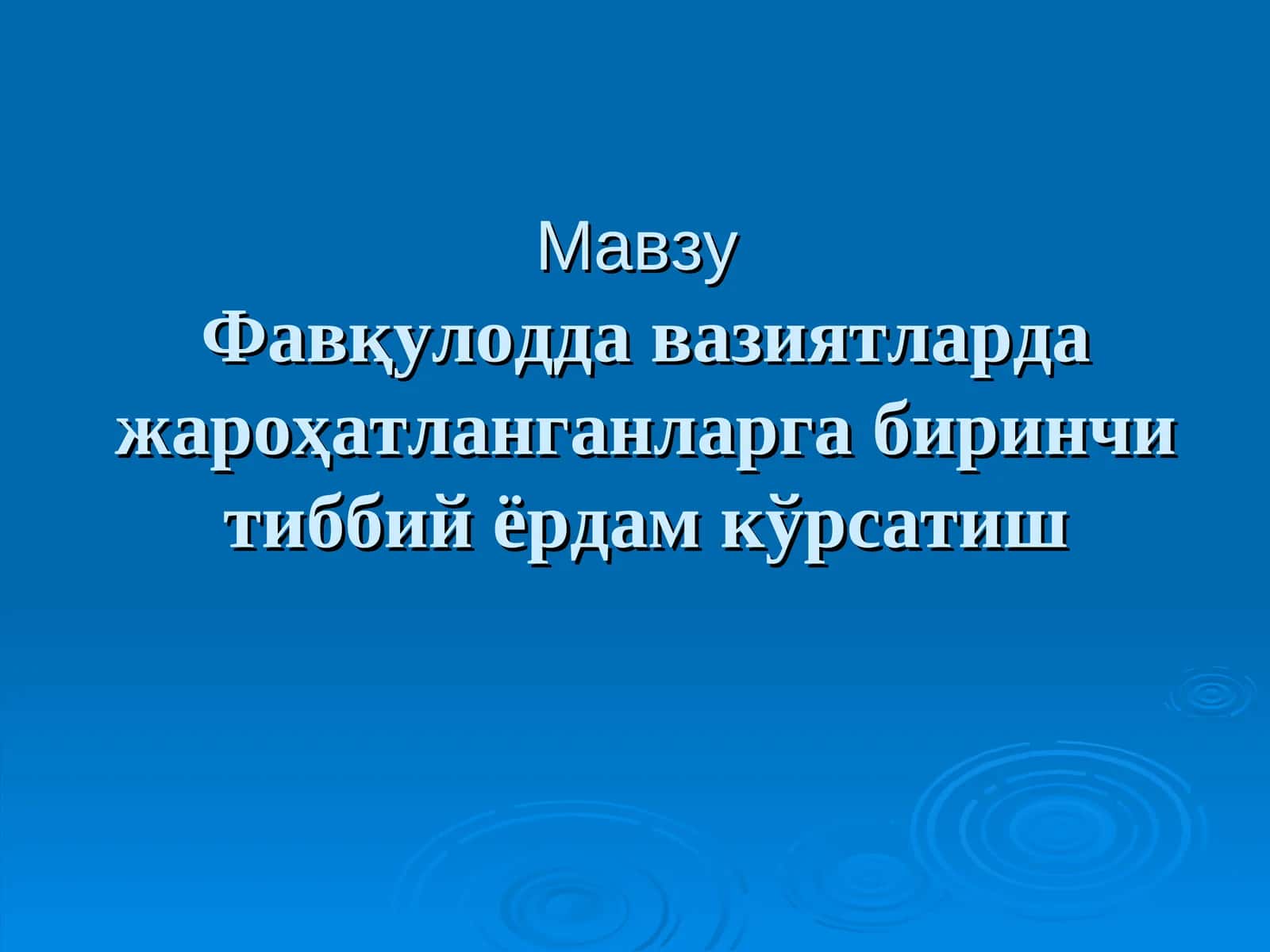 Мавзу
Фавқулодда вазиятларда жароҳатланганларга биринчи тиббий ёрдам кўрсатиш